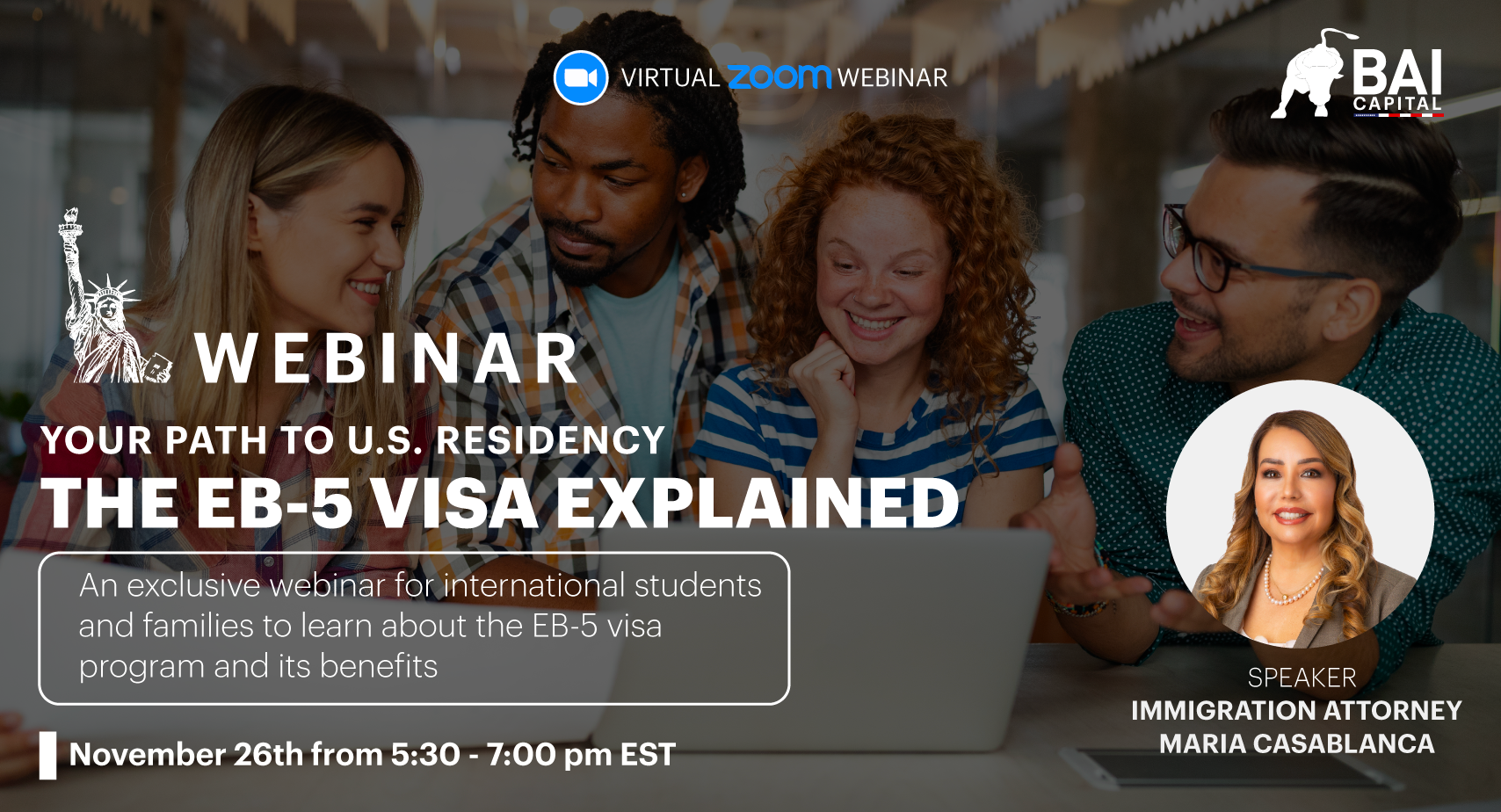 VIRTUAL zoom WEBINAR

BAI CAPITAL

WEBINAR

YOUR PATH TO U.S. RESIDENCY

THE EB-5 VISA EXPLAINED

An exclusive webinar for international students and families to learn about the EB-5 visa program and its benefits

November 26th from 5:30 - 7:00 pm EST

SPEAKER
IMMIGRATION ATTORNEY
MARIA CASABLANCA